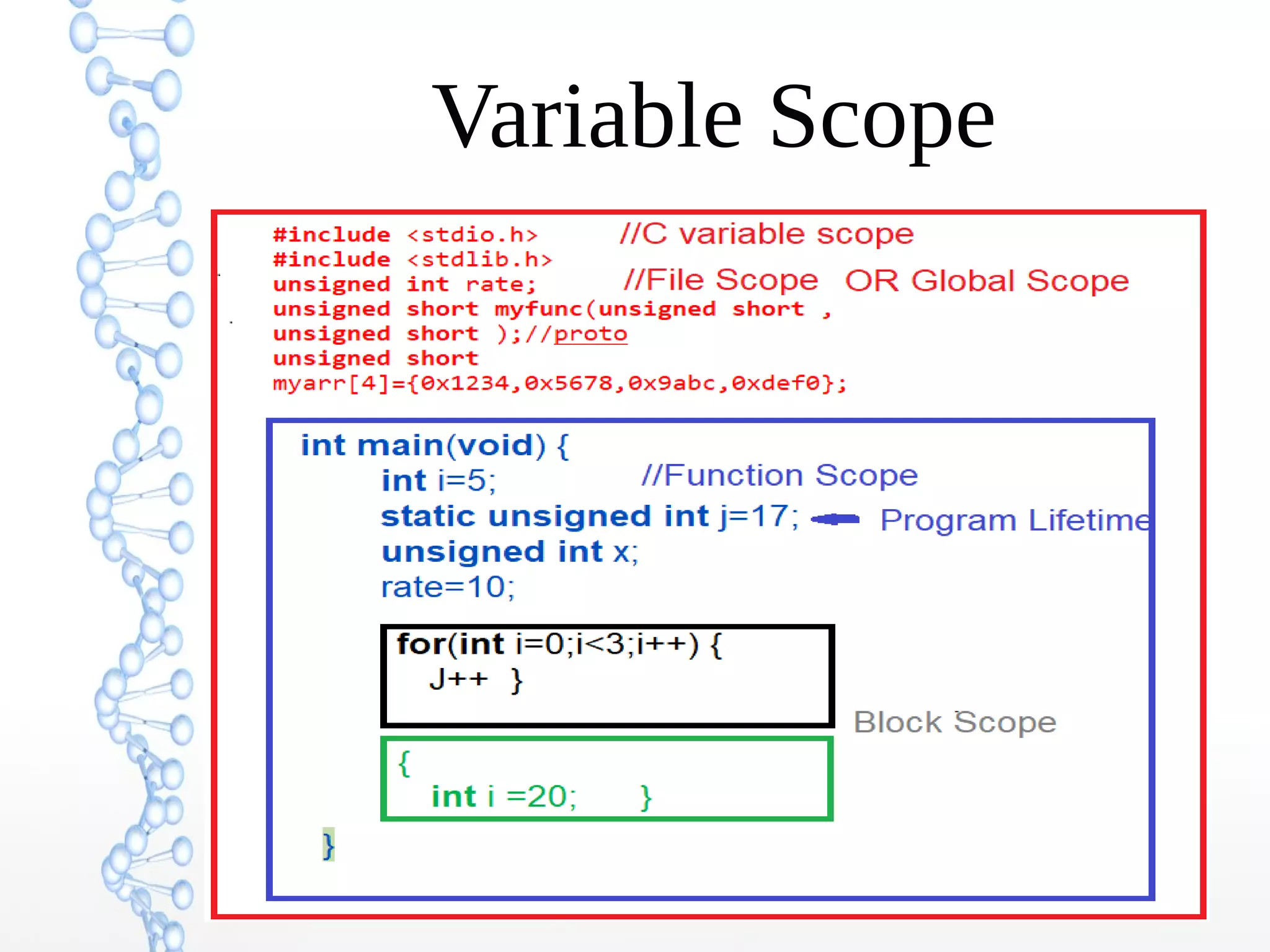 Variable Scope

#include <stdio.h> //C variable scope
#include <stdlib.h>
unsigned int rate; //File Scope OR Global Scope
unsigned short myfunc(unsigned short ,
unsigned short );//proto
unsigned short
myarr[4]={0x1234,0x5678,0x9abc,0xdef0};

int main(void) {
int i=5; //Function Scope
static unsigned int j=17; Program Lifetime
unsigned int x;
rate=10;

for(int i=0;i<3;i++) {
J++ }

Block Scope

{
int i =20; }

}